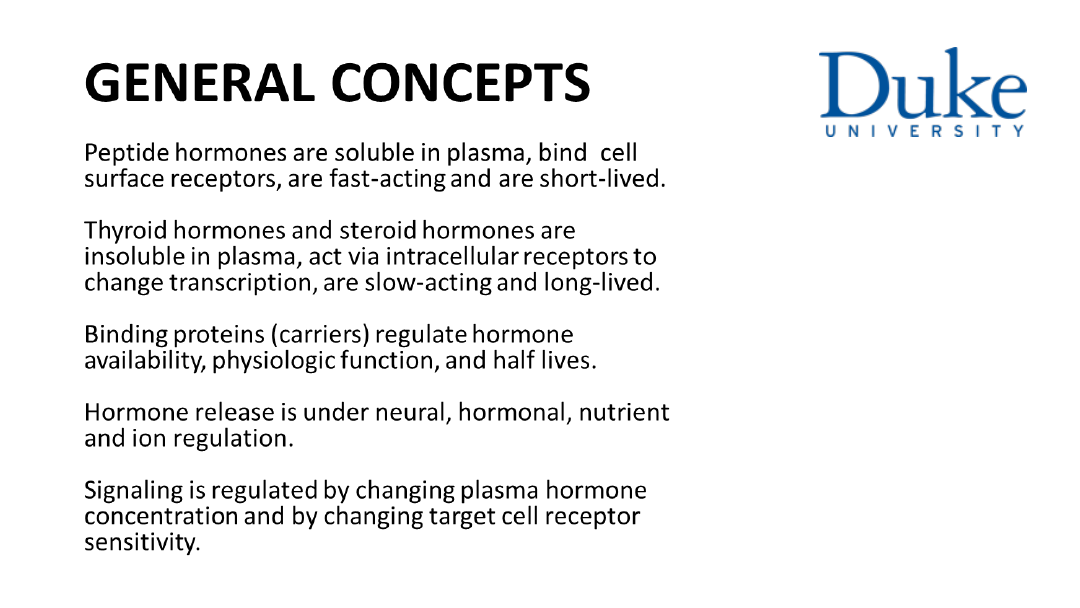 GENERAL CONCEPTS

Duke
UNIVERSITY

Peptide hormones are soluble in plasma, bind cell surface receptors, are fast-acting and are short-lived.

Thyroid hormones and steroid hormones are insoluble in plasma, act via intracellular receptors to change transcription, are slow-acting and long-lived.

Binding proteins (carriers) regulate hormone availability, physiologic function, and half lives.

Hormone release is under neural, hormonal, nutrient and ion regulation.

Signaling is regulated by changing plasma hormone concentration and by changing target cell receptor sensitivity.